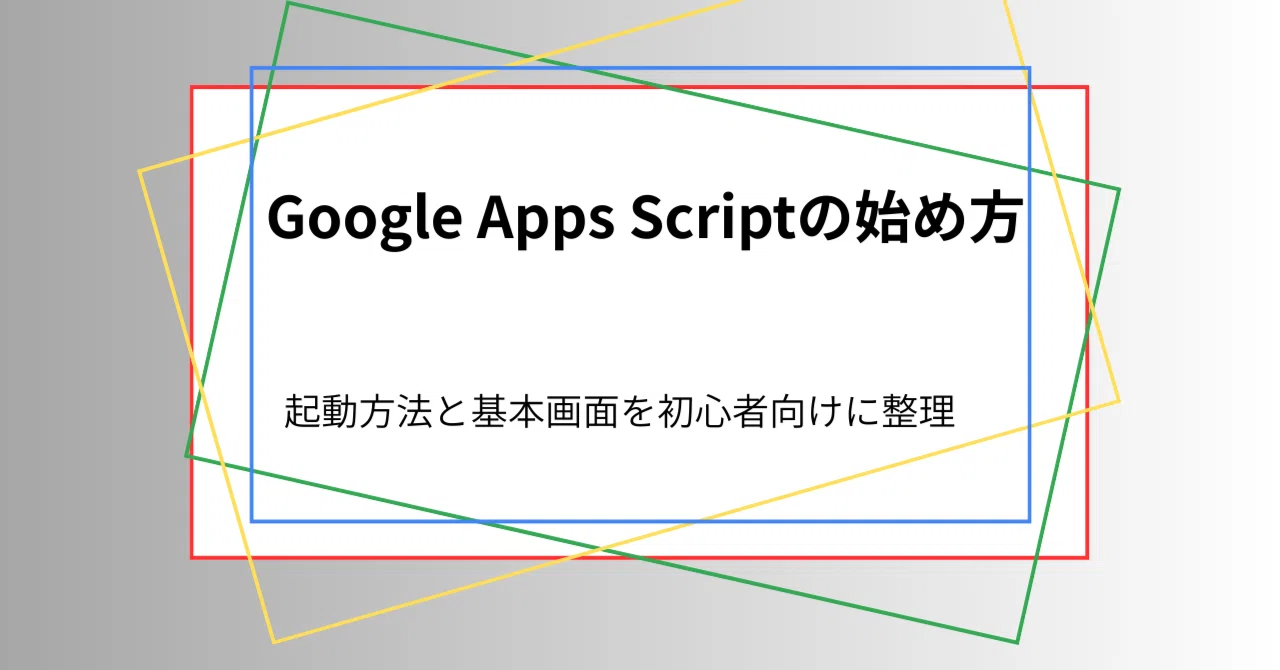 Google Apps Scriptの始め方

起動方法と基本画面を初心者向けに整理